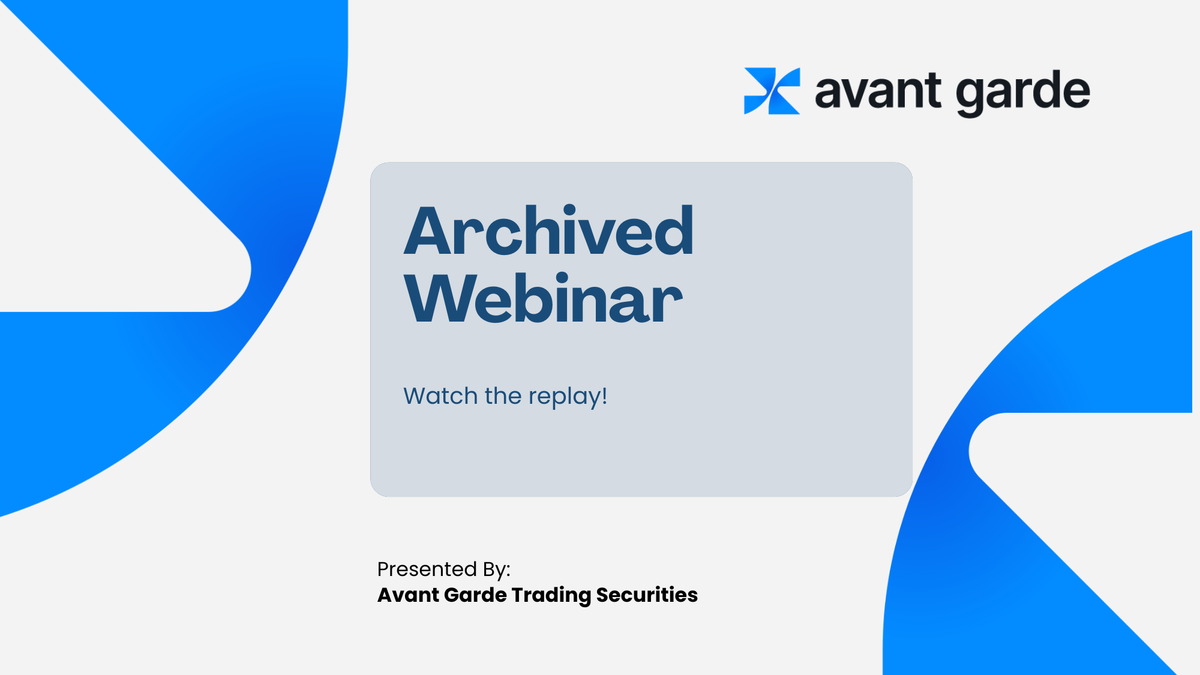 avant garde

Archived Webinar

Watch the replay!

Presented By:
Avant Garde Trading Securities